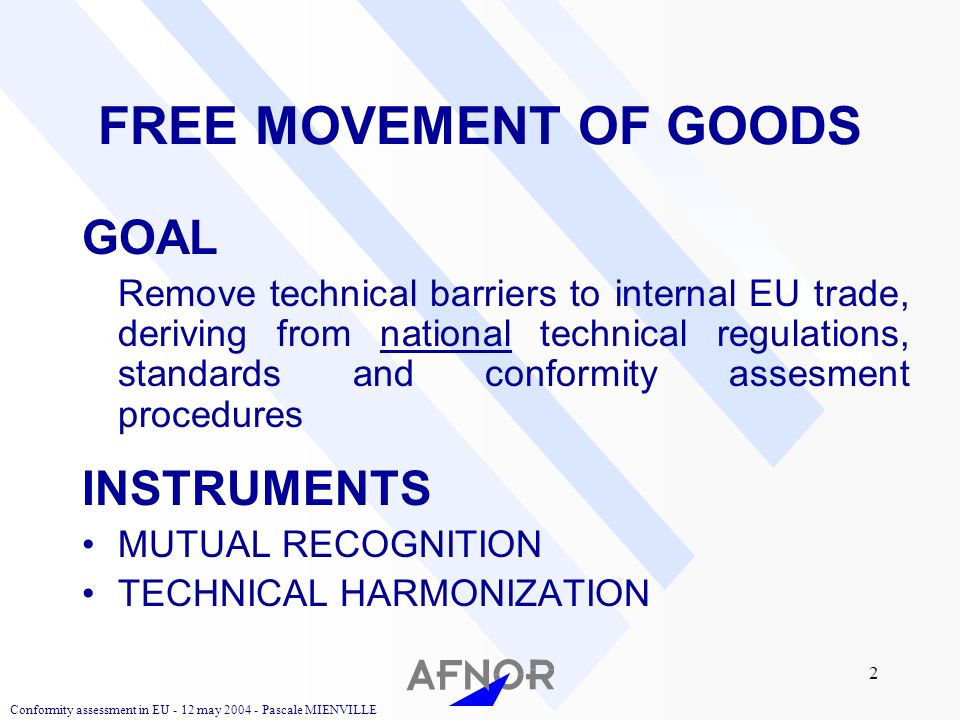 FREE MOVEMENT OF GOODS

GOAL

Remove technical barriers to internal EU trade, deriving from national technical regulations, standards and conformity assesment procedures

INSTRUMENTS

• MUTUAL RECOGNITION
• TECHNICAL HARMONIZATION

AFNOR

2

Conformity assessment in EU - 12 may 2004 - Pascale MIENVILLE